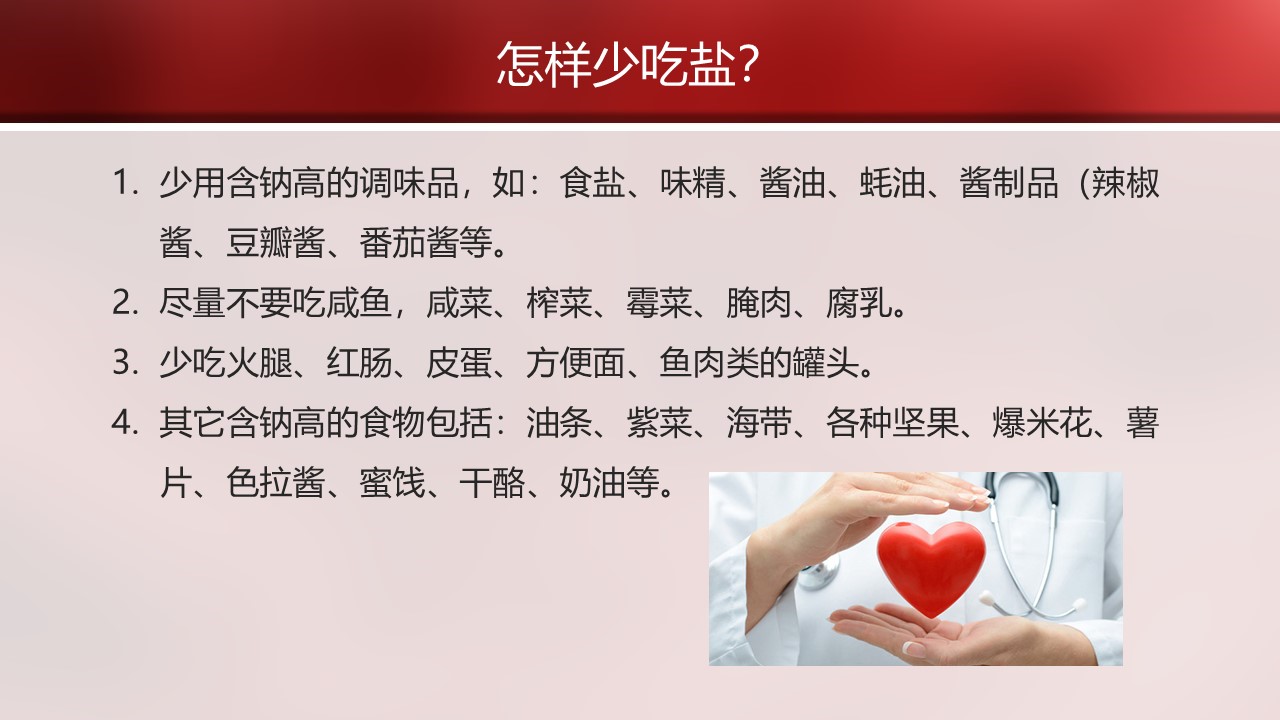 怎样少吃盐?

1. 少用含钠高的调味品，如：食盐、味精、酱油、蚝油、酱制品（辣椒酱、豆瓣酱、番茄酱等。

2. 尽量不要吃咸鱼，咸菜、榨菜、霉菜、腌肉、腐乳。

3. 少吃火腿、红肠、皮蛋、方便面、鱼肉类的罐头。

4. 其它含钠高的食物包括：油条、紫菜、海带、各种坚果、爆米花、薯片、色拉酱、蜜饯、干酪、奶油等。